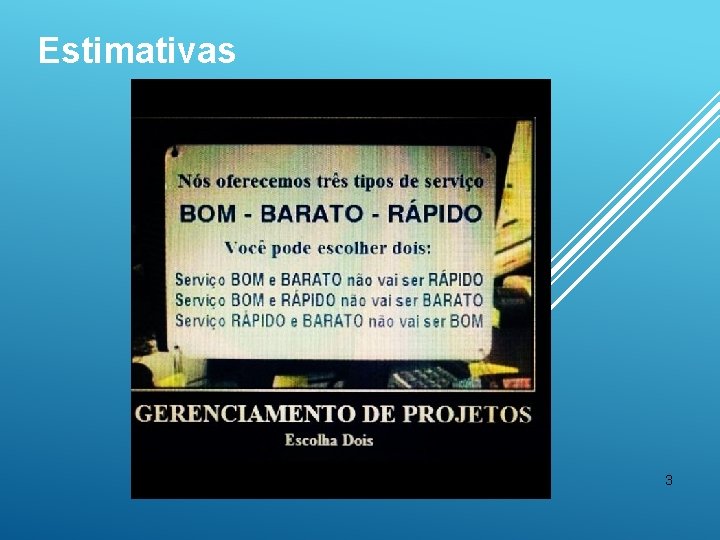 Estimativas

Nós oferecemos três tipos de serviço

BOM - BARATO - RÁPIDO

Você pode escolher dois:

Serviço BOM e BARATO não vai ser RÁPIDO
Serviço BOM e RÁPIDO não vai ser BARATO
Serviço RÁPIDO e BARATO não vai ser BOM

GERENCIAMENTO DE PROJETOS

Escolha Dois

3